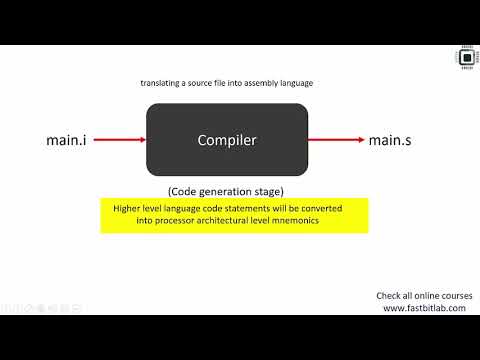 translating a source file into assembly language

main.i

Compiler

main.s

(Code generation stage)

Higher level language code statements will be converted into processor architectural level mnemonics

Check all online courses
www.fastbitlab.com